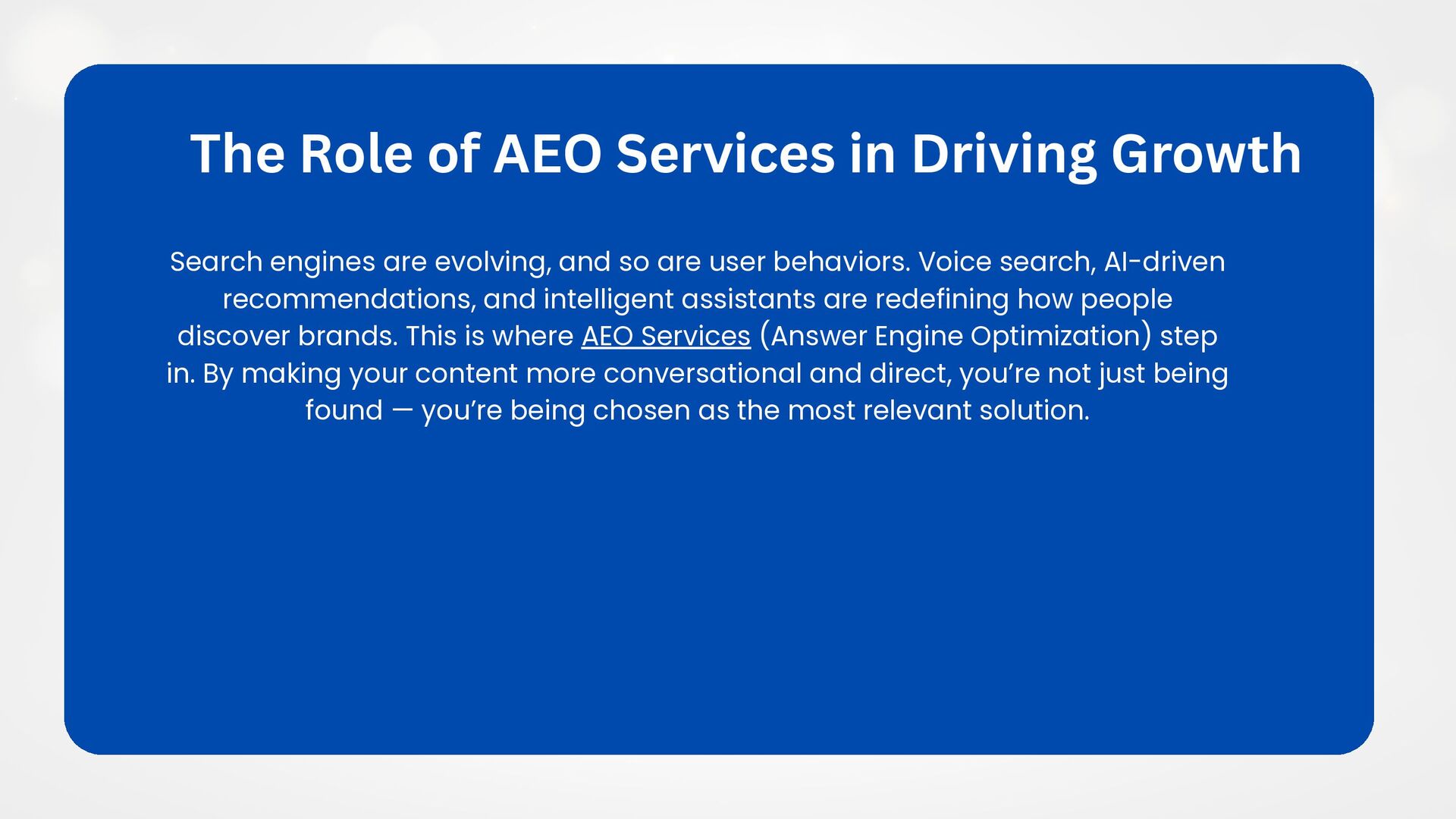 The Role of AEO Services in Driving Growth

Search engines are evolving, and so are user behaviors. Voice search, AI-driven recommendations, and intelligent assistants are redefining how people discover brands. This is where AEO Services (Answer Engine Optimization) step in. By making your content more conversational and direct, you’re not just being found — you’re being chosen as the most relevant solution.